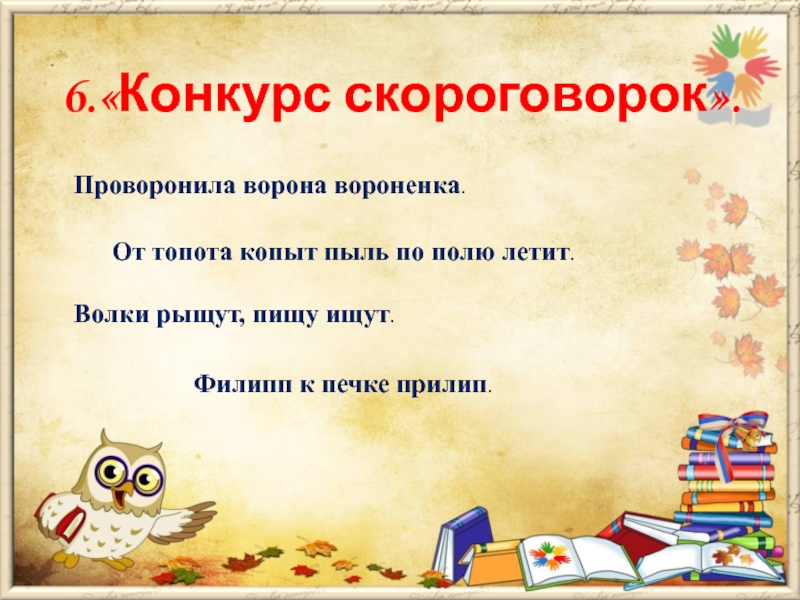 6.«Конкурс скороговорок».

Проворонила ворона вороненка.

От топота копыт пыль по полю летит.

Волки рыщут, пищу ищут.

Филипп к печке прилип.